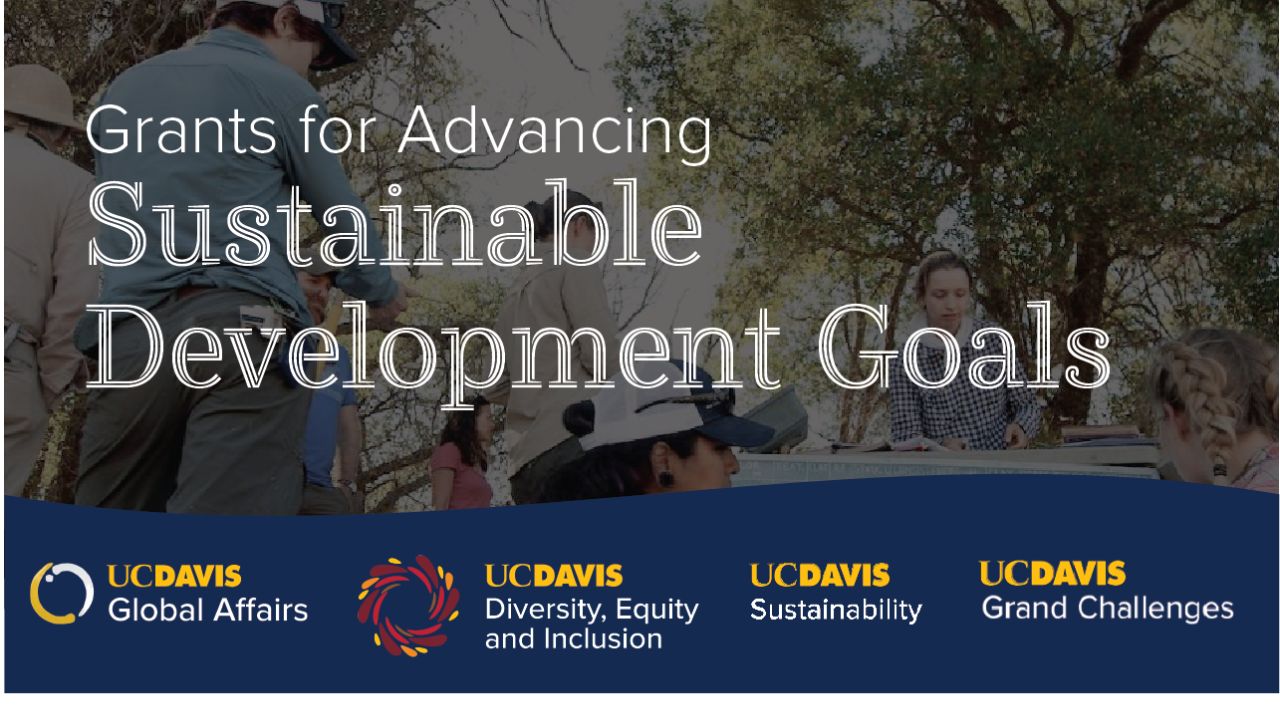 Grants for Advancing
Sustainable Development Goals

UCDAVIS
Global Affairs

UCDAVIS
Diversity, Equity and Inclusion

UCDAVIS
Sustainability

UCDAVIS
Grand Challenges